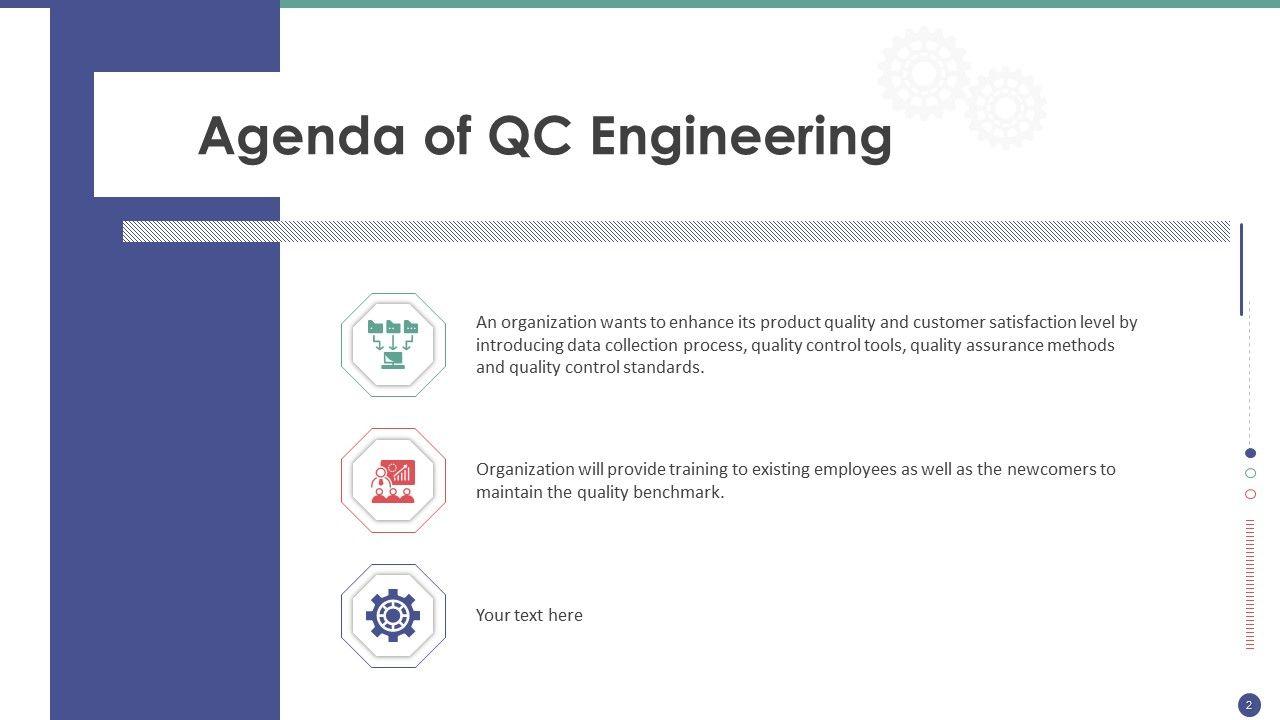 Agenda of QC Engineering

An organization wants to enhance its product quality and customer satisfaction level by introducing data collection process, quality control tools, quality assurance methods and quality control standards.

Organization will provide training to existing employees as well as the newcomers to maintain the quality benchmark.

Your text here

2